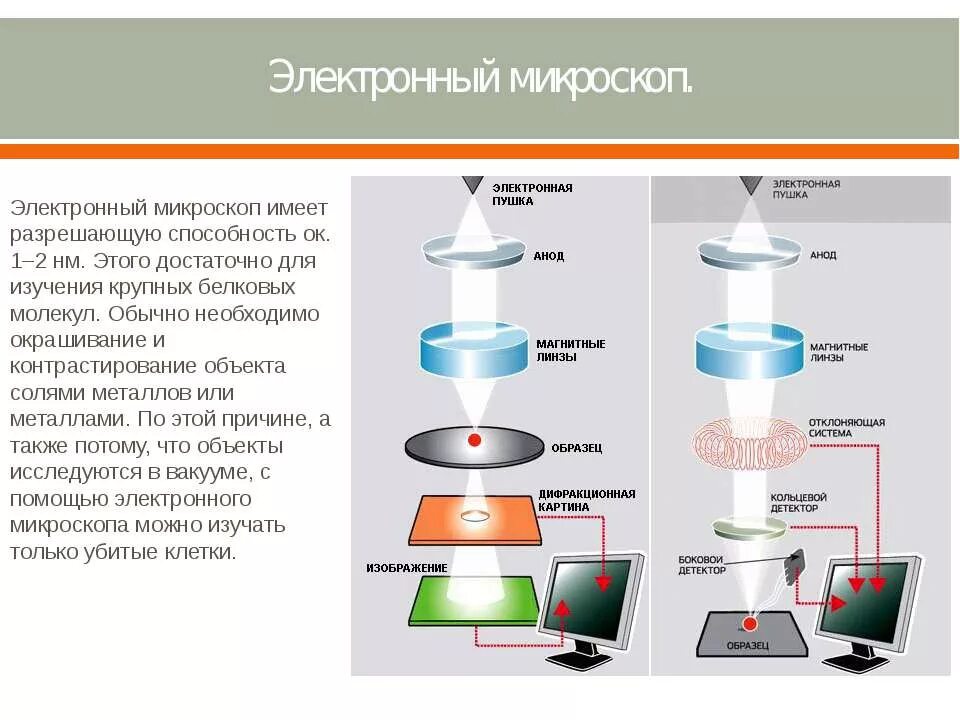 Электронный микроскоп.

Электронный микроскоп имеет разрешающую способность ок. 1–2 нм. Этого достаточно для изучения крупных белковых молекул. Обычно необходимо окрашивание и контрастирование объекта солями металлов или металлами. По этой причине, а также потому, что объекты исследуются в вакууме, с помощью электронного микроскопа можно изучать только убитые клетки.

ЭЛЕКТРОННАЯ ПУШКА
АНОД
МАГНИТНЫЕ ЛИНЗЫ
ОБРАЗЕЦ
ДИФРАКЦИОННАЯ КАРТИНА
ИЗОБРАЖЕНИЕ

ЭЛЕКТРОННАЯ ПУШКА
АНОД
МАГНИТНЫЕ ЛИНЗЫ
ОТКЛОНЯЮЩАЯ СИСТЕМА
КОЛЬЦЕВОЙ ДЕТЕКТОР
БОКОВОЙ ДЕТЕКТОР
ОБРАЗЕЦ